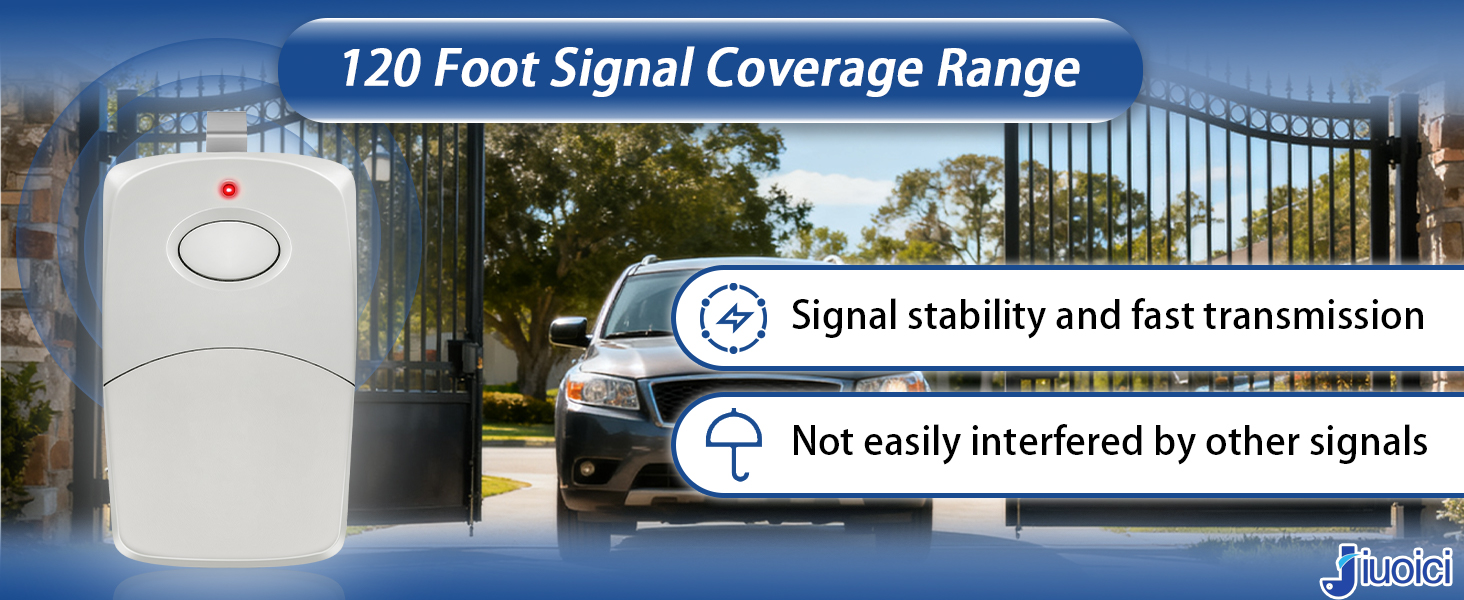 120 Foot Signal Coverage Range

Signal stability and fast transmission

Not easily interfered by other signals

Jiuoici